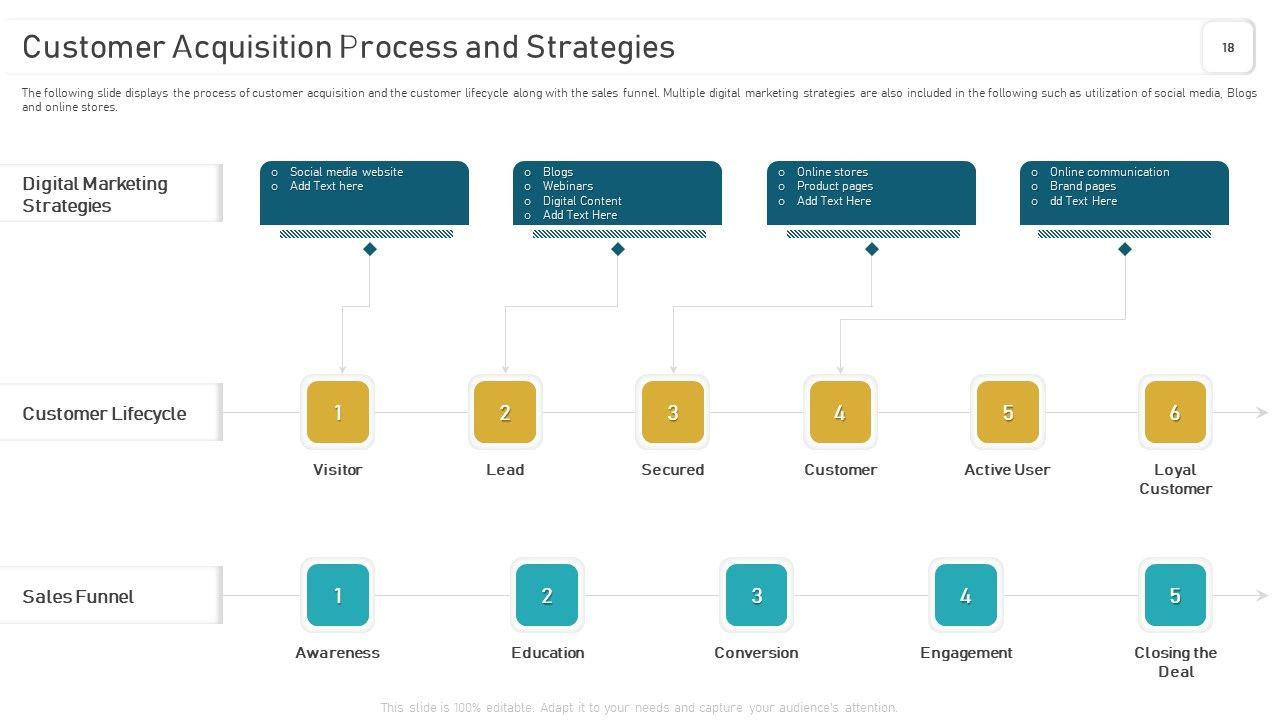 Customer Acquisition Process and Strategies

18

The following slide displays the process of customer acquisition and the customer lifecycle along with the sales funnel. Multiple digital marketing strategies are also included in the following such as utilization of social media, Blogs and online stores.

Digital Marketing Strategies

o Social media website
o Add Text here

o Blogs
o Webinars
o Digital Content
o Add Text Here

o Online stores
o Product pages
o Add Text Here

o Online communication
o Brand pages
o dd Text Here

Customer Lifecycle

1
Visitor

2
Lead

3
Secured

4
Customer

5
Active User

6
Loyal Customer

Sales Funnel

1
Awareness

2
Education

3
Conversion

4
Engagement

5
Closing the Deal

This slide is 100% editable. Adapt it to your needs and capture your audience's attention.